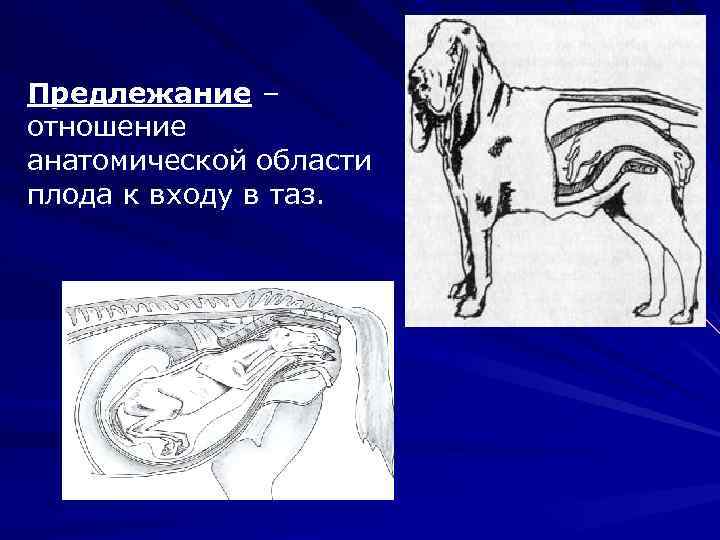 Предлежание – отношение анатомической области плода к входу в таз.